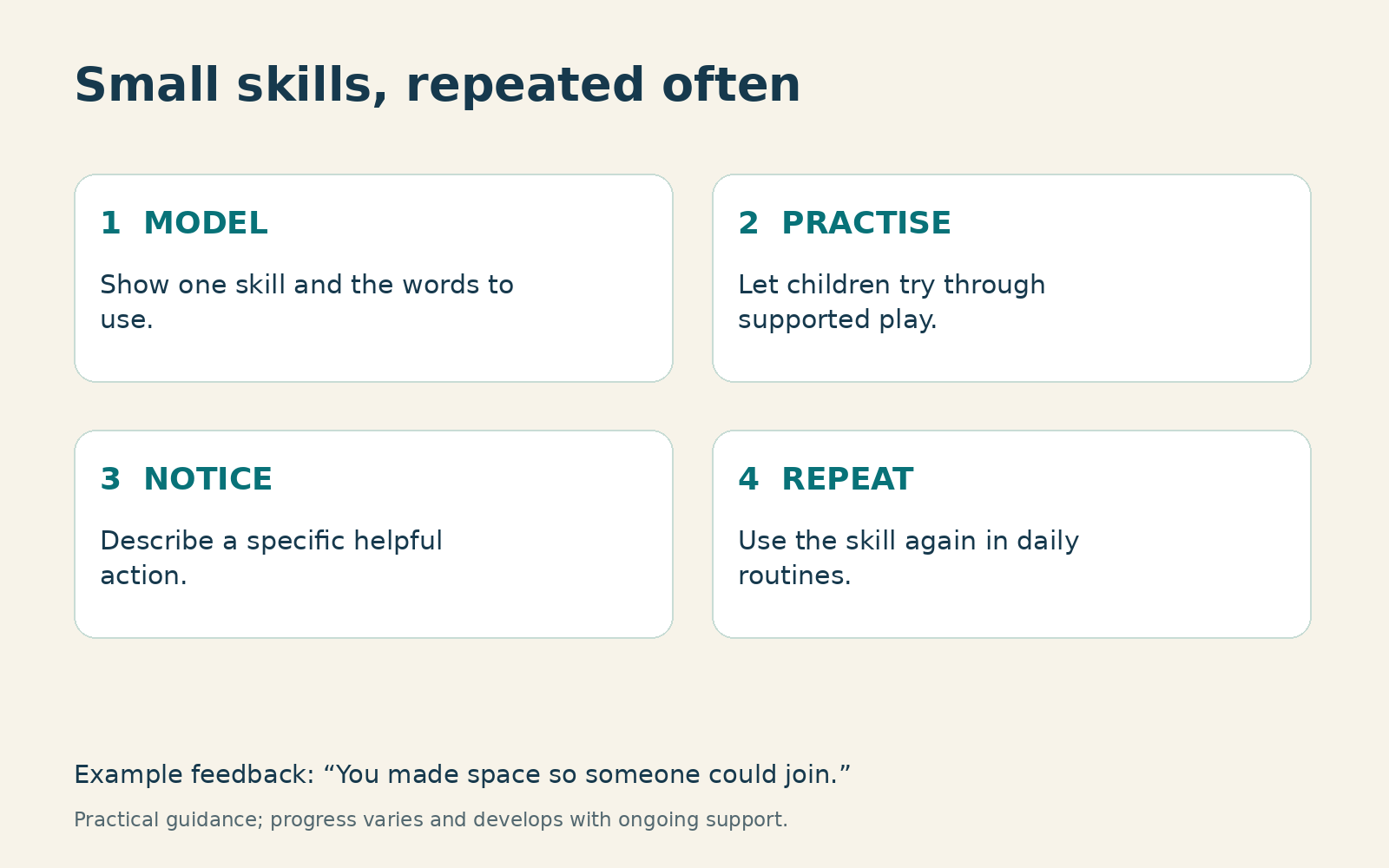 Small skills, repeated often

1 MODEL

Show one skill and the words to use.

2 PRACTISE

Let children try through supported play.

3 NOTICE

Describe a specific helpful action.

4 REPEAT

Use the skill again in daily routines.

Example feedback: "You made space so someone could join."

Practical guidance; progress varies and develops with ongoing support.